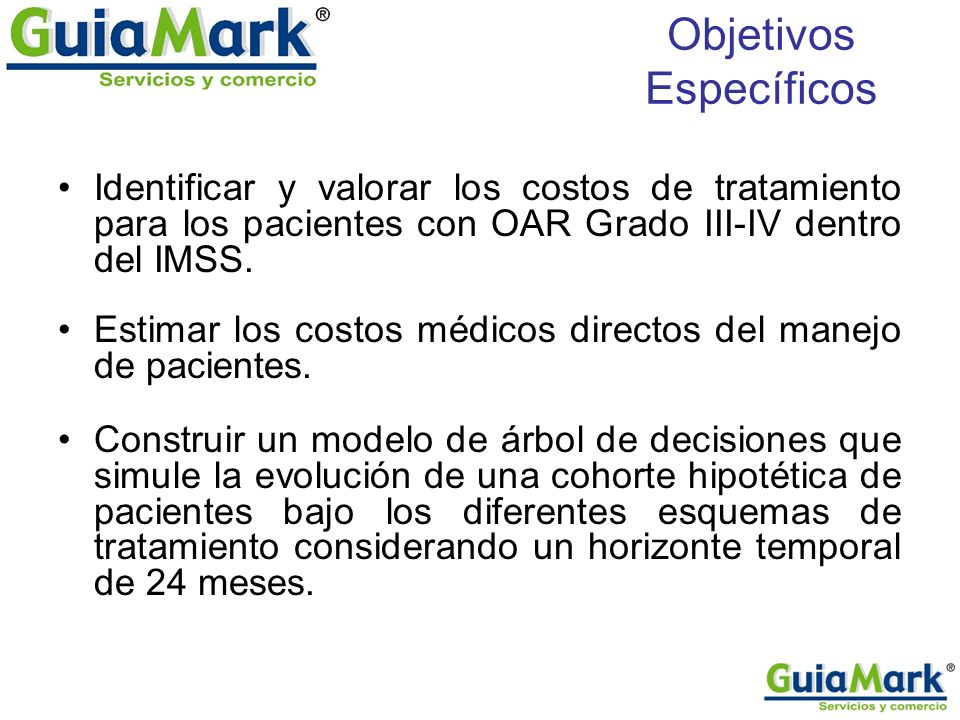 GuiaMark®
Servicios y comercio

Objetivos Específicos

• Identificar y valorar los costos de tratamiento para los pacientes con OAR Grado III-IV dentro del IMSS.

• Estimar los costos médicos directos del manejo de pacientes.

• Construir un modelo de árbol de decisiones que simule la evolución de una cohorte hipotética de pacientes bajo los diferentes esquemas de tratamiento considerando un horizonte temporal de 24 meses.

GuiaMark®
Servicios y comercio